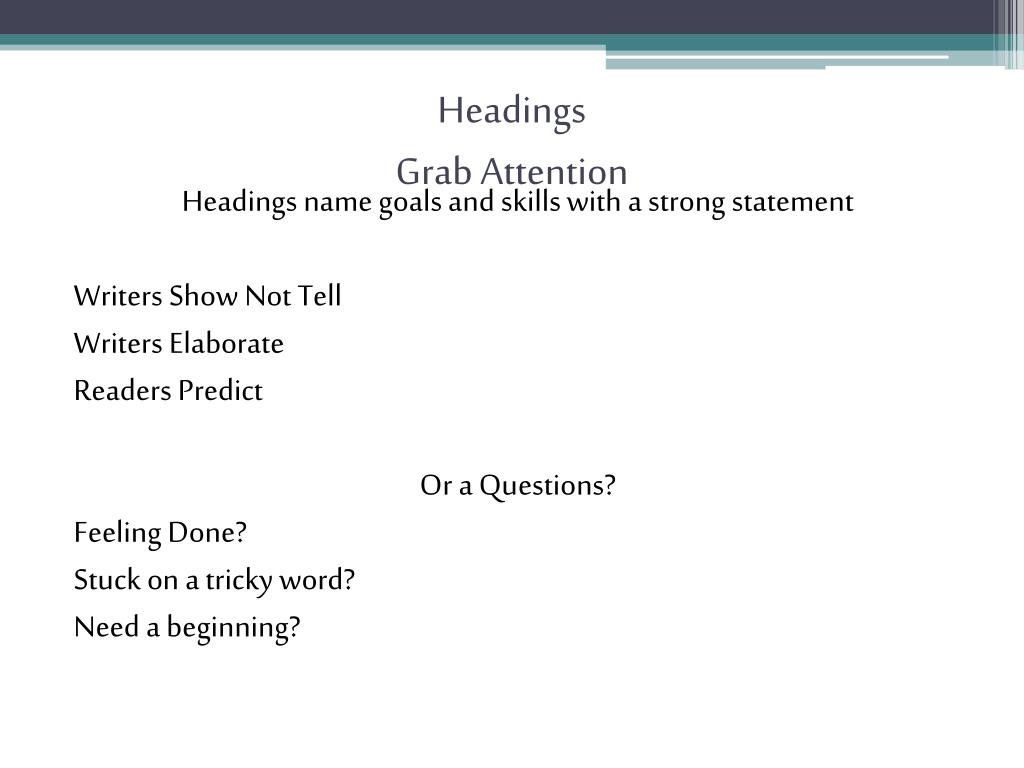 Headings
Grab Attention

Headings name goals and skills with a strong statement

Writers Show Not Tell
Writers Elaborate
Readers Predict

Or a Questions?

Feeling Done?
Stuck on a tricky word?
Need a beginning?